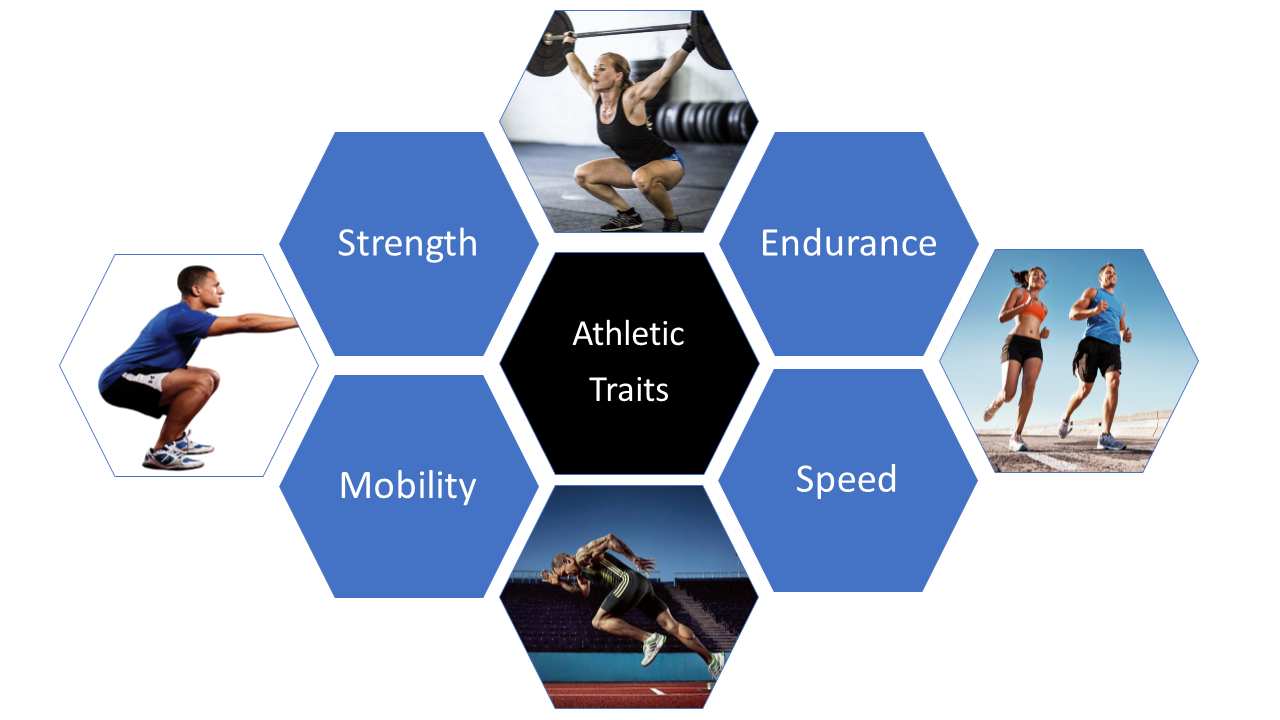 Strength

Endurance

Athletic Traits

Mobility

Speed